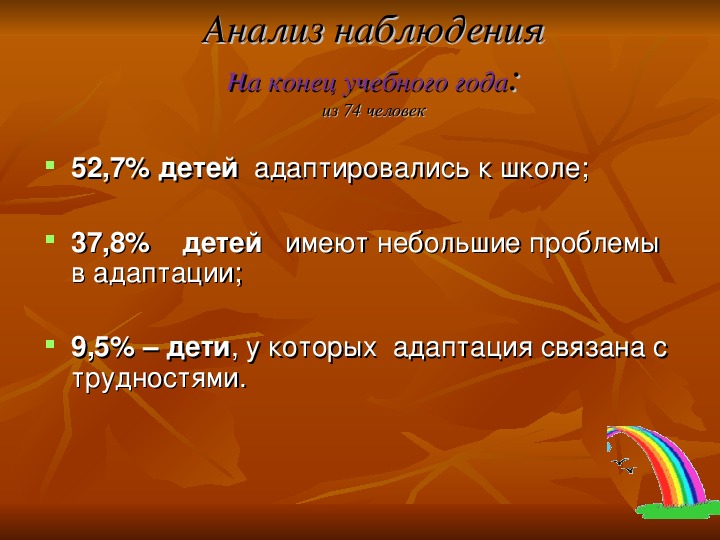 Анализ наблюдения
На конец учебного года:
из 74 человек

52,7% детей адаптировались к школе;

37,8% детей имеют небольшие проблемы в адаптации;

9,5% – дети, у которых адаптация связана с трудностями.